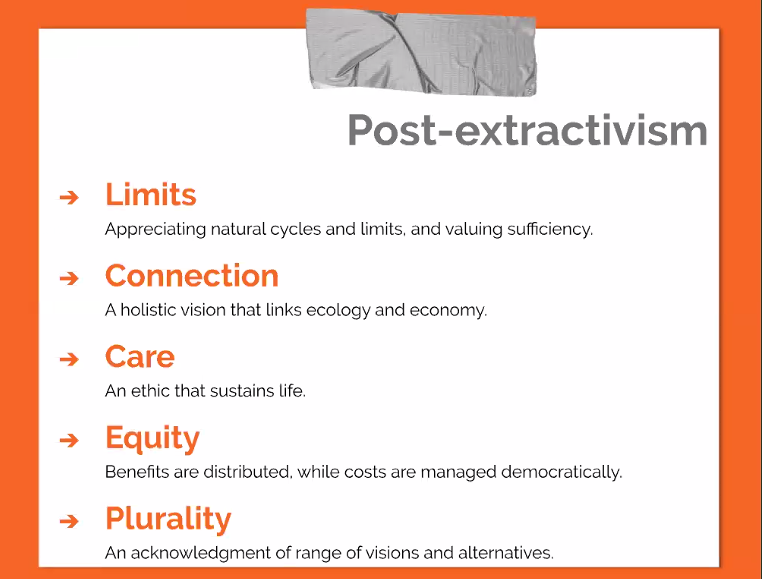 Post-extractivism

➔ Limits
Appreciating natural cycles and limits, and valuing sufficiency.

➔ Connection
A holistic vision that links ecology and economy.

➔ Care
An ethic that sustains life.

➔ Equity
Benefits are distributed, while costs are managed democratically.

➔ Plurality
An acknowledgment of range of visions and alternatives.